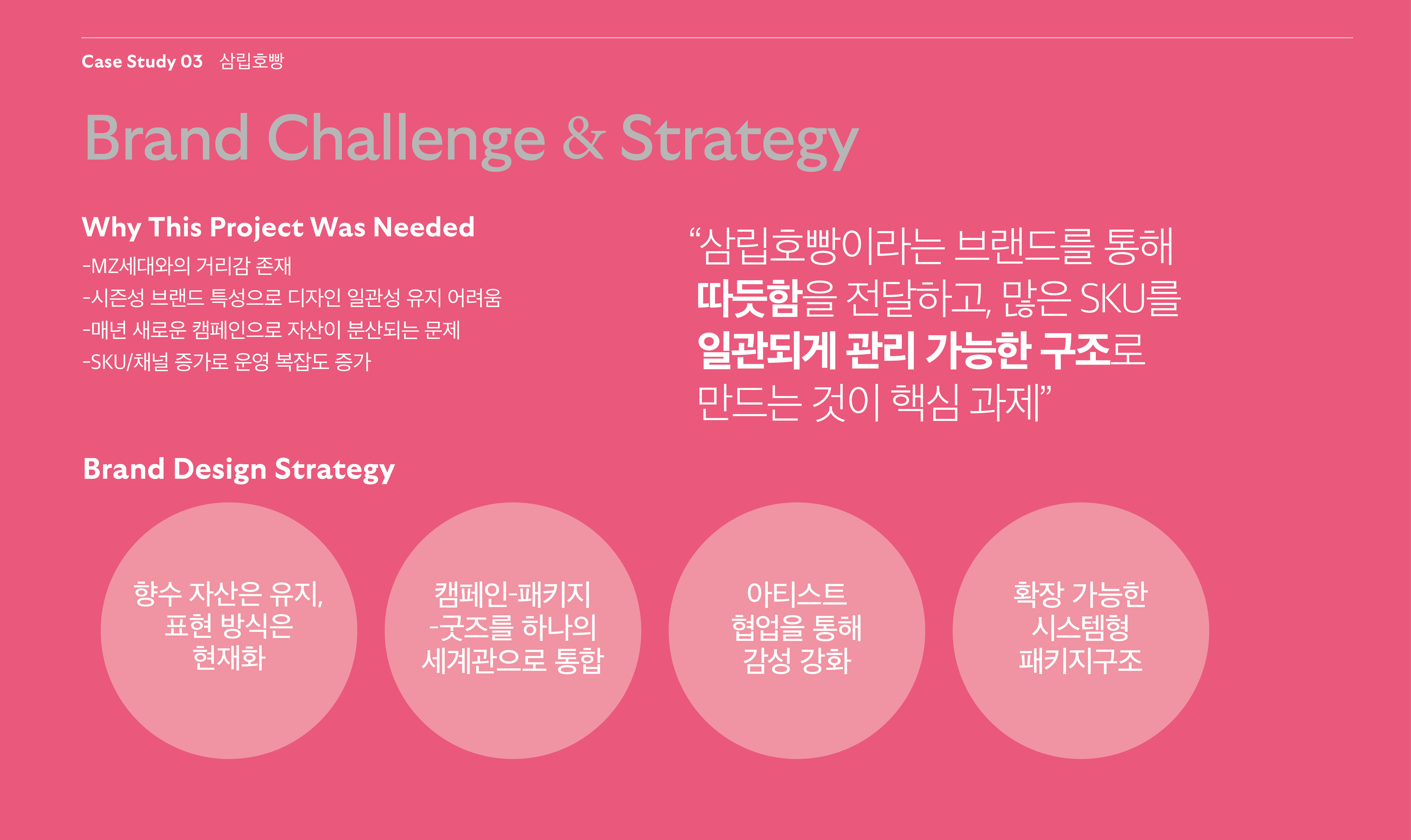 Case Study 03 삼립호빵

Brand Challenge & Strategy

Why This Project Was Needed

-MZ세대와의 거리감 존재
-시즌성 브랜드 특성으로 디자인 일관성 유지 어려움
-매년 새로운 캠페인으로 자산이 분산되는 문제
-SKU/채널 증가로 운영 복잡도 증가

“삼립호빵이라는 브랜드를 통해 따듯함을 전달하고, 많은 SKU를 일관되게 관리 가능한 구조로 만드는 것이 핵심 과제”

Brand Design Strategy

향수 자산은 유지, 표현 방식은 현재화

캠페인-패키지 -굿즈를 하나의 세계관으로 통합

아티스트 협업을 통해 감성 강화

확장 가능한 시스템형 패키지구조